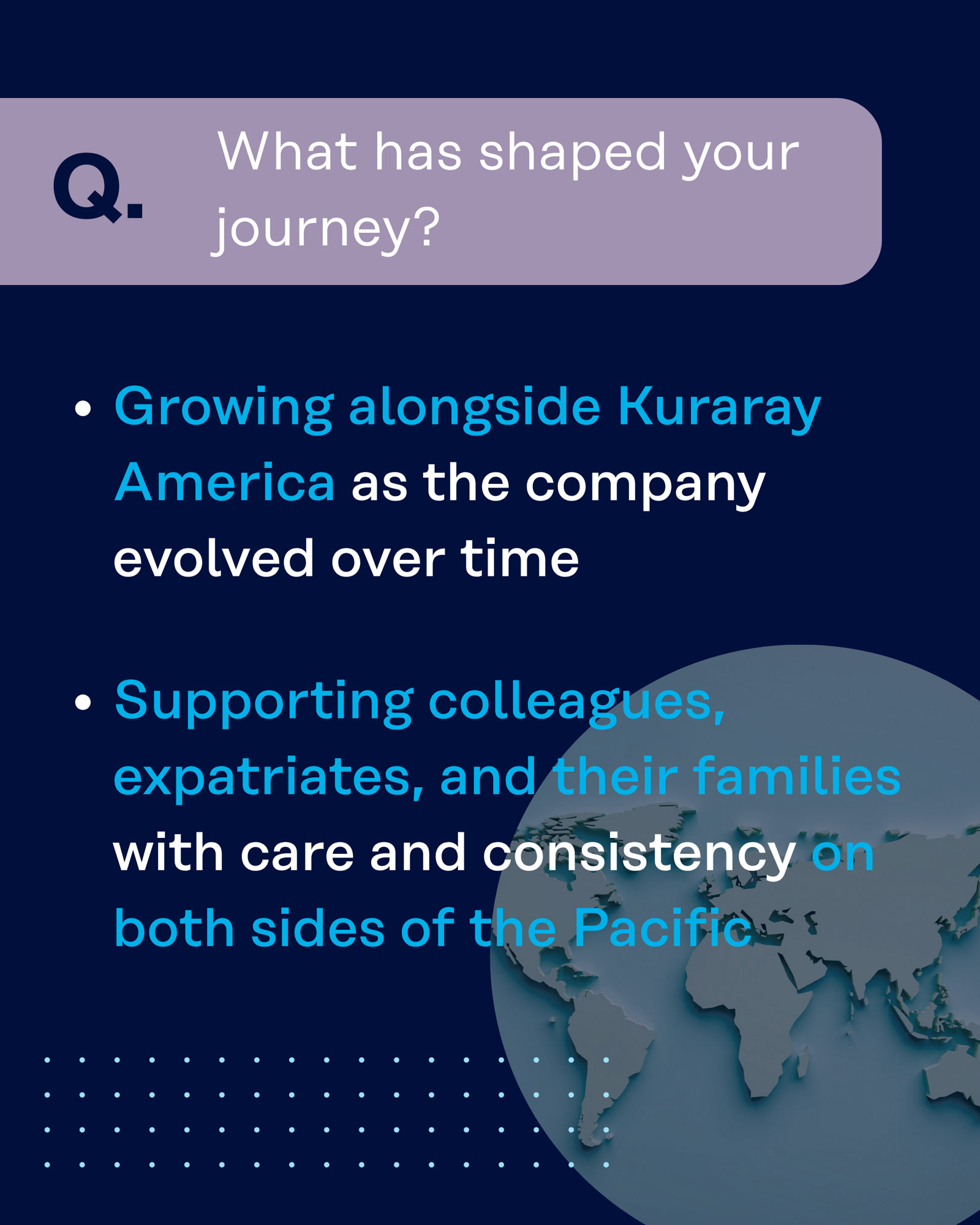 Q. What has shaped your journey?

• Growing alongside Kuraray America as the company evolved over time

• Supporting colleagues, expatriates, and their families with care and consistency on both sides of the Pacific